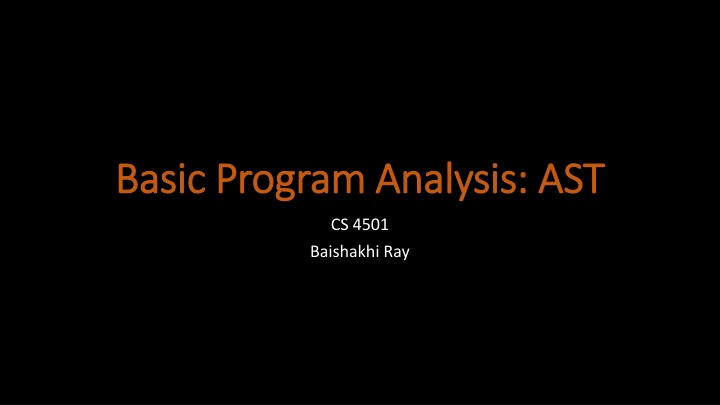 Basic Program Analysis: AST

CS 4501

Baishakhi Ray